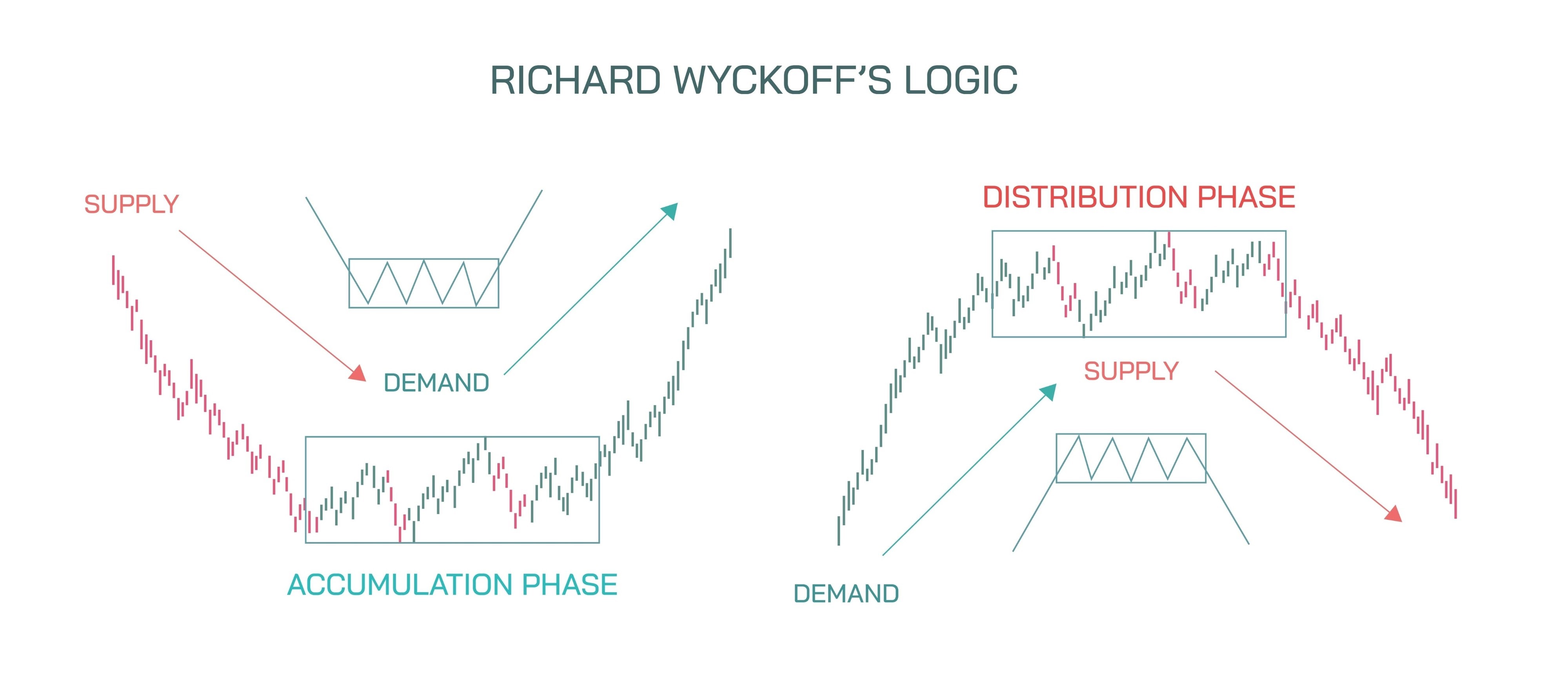 RICHARD WYCKOFF'S LOGIC

SUPPLY

DEMAND

ACCUMULATION PHASE

DISTRIBUTION PHASE

SUPPLY

DEMAND